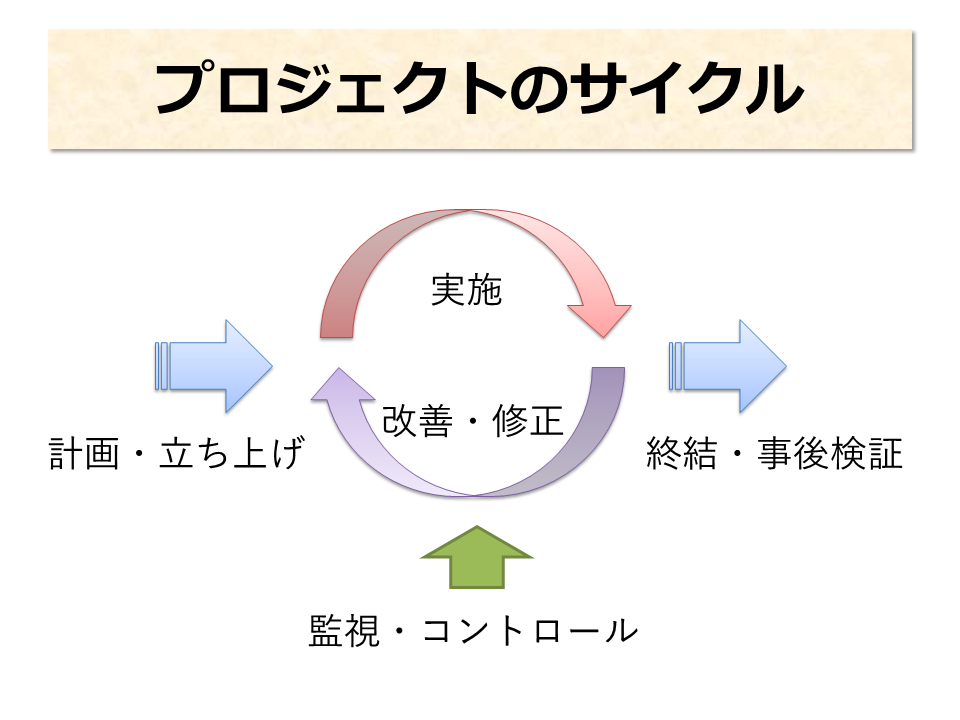 プロジェクトのサイクル

実施

計画・立ち上げ

改善・修正

終結・事後検証

監視・コントロール